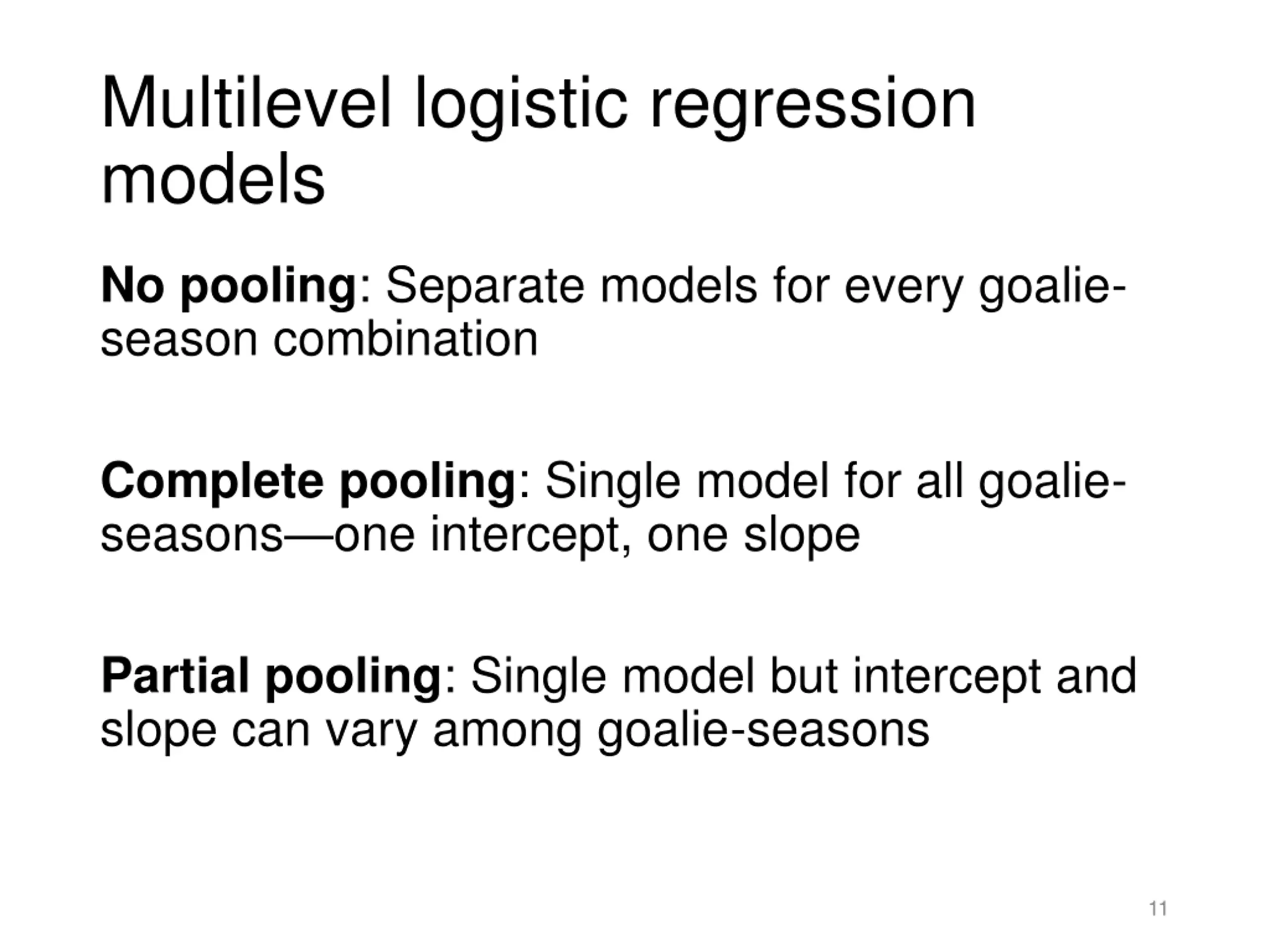 Multilevel logistic regression models

No pooling: Separate models for every goalie-season combination

Complete pooling: Single model for all goalie-seasons—one intercept, one slope

Partial pooling: Single model but intercept and slope can vary among goalie-seasons

11